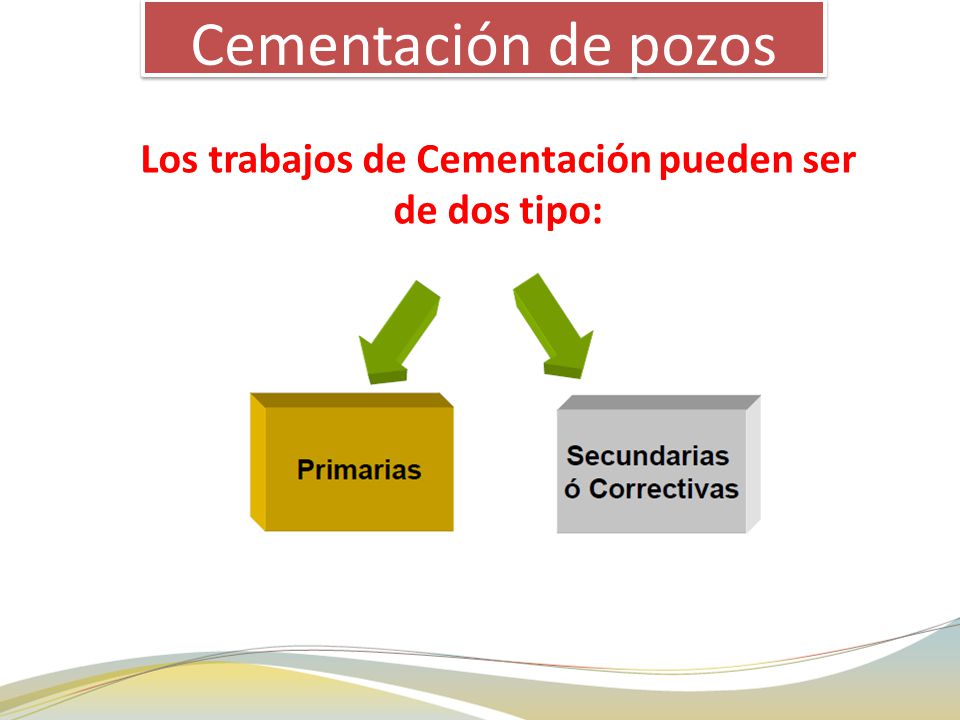 Cementación de pozos

Los trabajos de Cementación pueden ser de dos tipo:

Primarias

Secundarias ó Correctivas